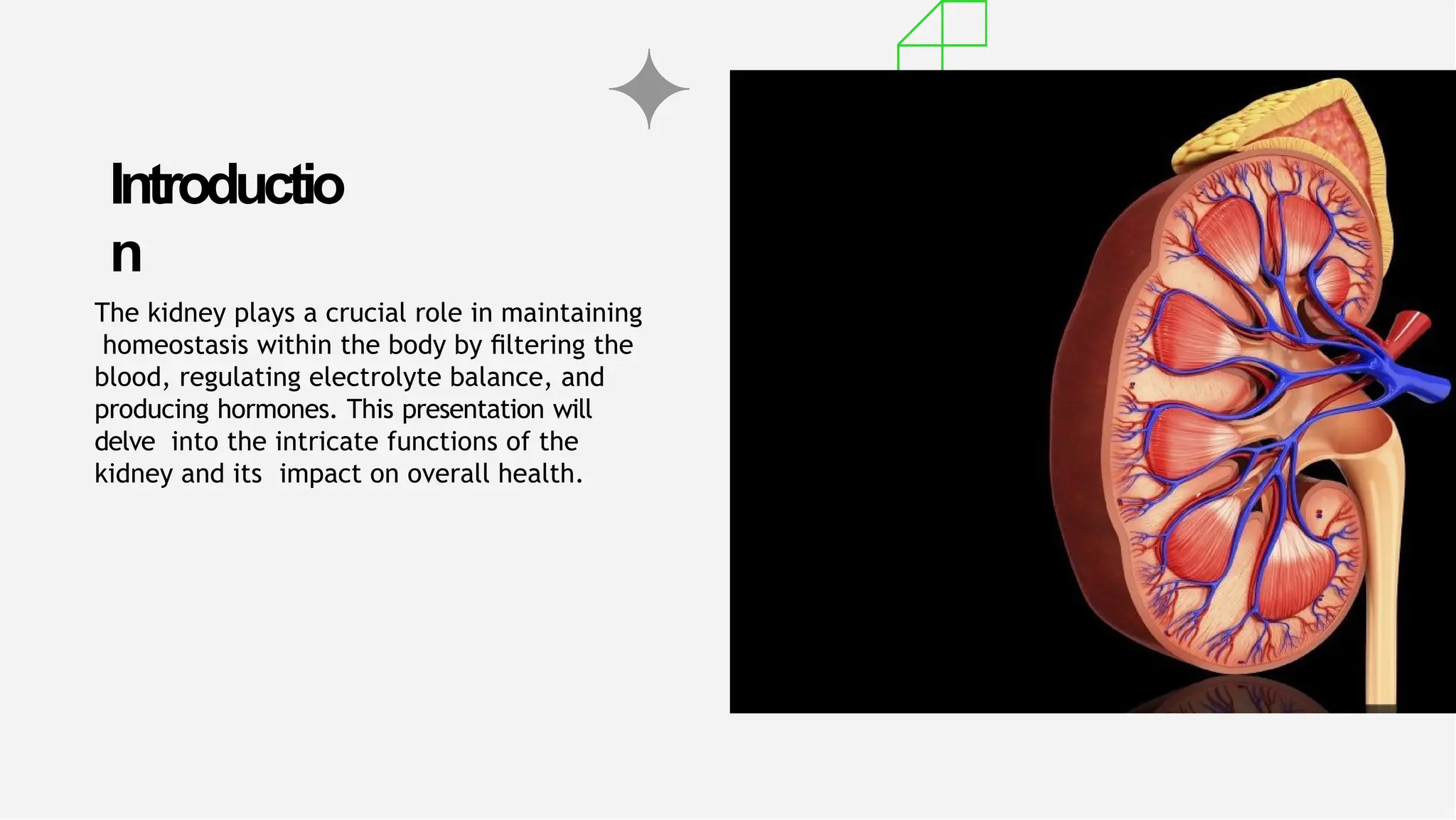 Introductio
n

The kidney plays a crucial role in maintaining homeostasis within the body by filtering the blood, regulating electrolyte balance, and producing hormones. This presentation will delve into the intricate functions of the kidney and its impact on overall health.